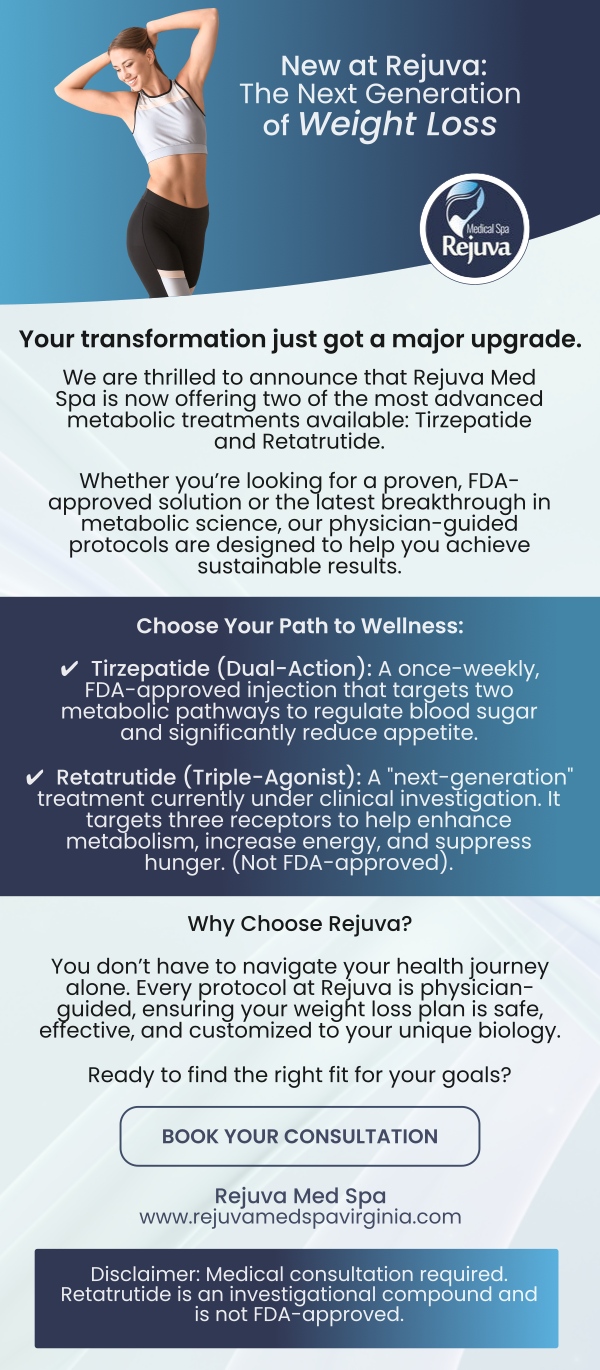 New at Rejuva:
The Next Generation of Weight Loss

Medical Spa
Rejuva

Your transformation just got a major upgrade.

We are thrilled to announce that Rejuva Med Spa is now offering two of the most advanced metabolic treatments available: Tirzepatide and Retatrutide.

Whether you're looking for a proven, FDA-approved solution or the latest breakthrough in metabolic science, our physician-guided protocols are designed to help you achieve sustainable results.

Choose Your Path to Wellness:

✔ Tirzepatide (Dual-Action): A once-weekly, FDA-approved injection that targets two metabolic pathways to regulate blood sugar and significantly reduce appetite.

✔ Retatrutide (Triple-Agonist): A "next-generation" treatment currently under clinical investigation. It targets three receptors to help enhance metabolism, increase energy, and suppress hunger. (Not FDA-approved).

Why Choose Rejuva?

You don't have to navigate your health journey alone. Every protocol at Rejuva is physician-guided, ensuring your weight loss plan is safe, effective, and customized to your unique biology.

Ready to find the right fit for your goals?

BOOK YOUR CONSULTATION

Rejuva Med Spa
www.rejuvamedspavirginia.com

Disclaimer: Medical consultation required. Retatrutide is an investigational compound and is not FDA-approved.